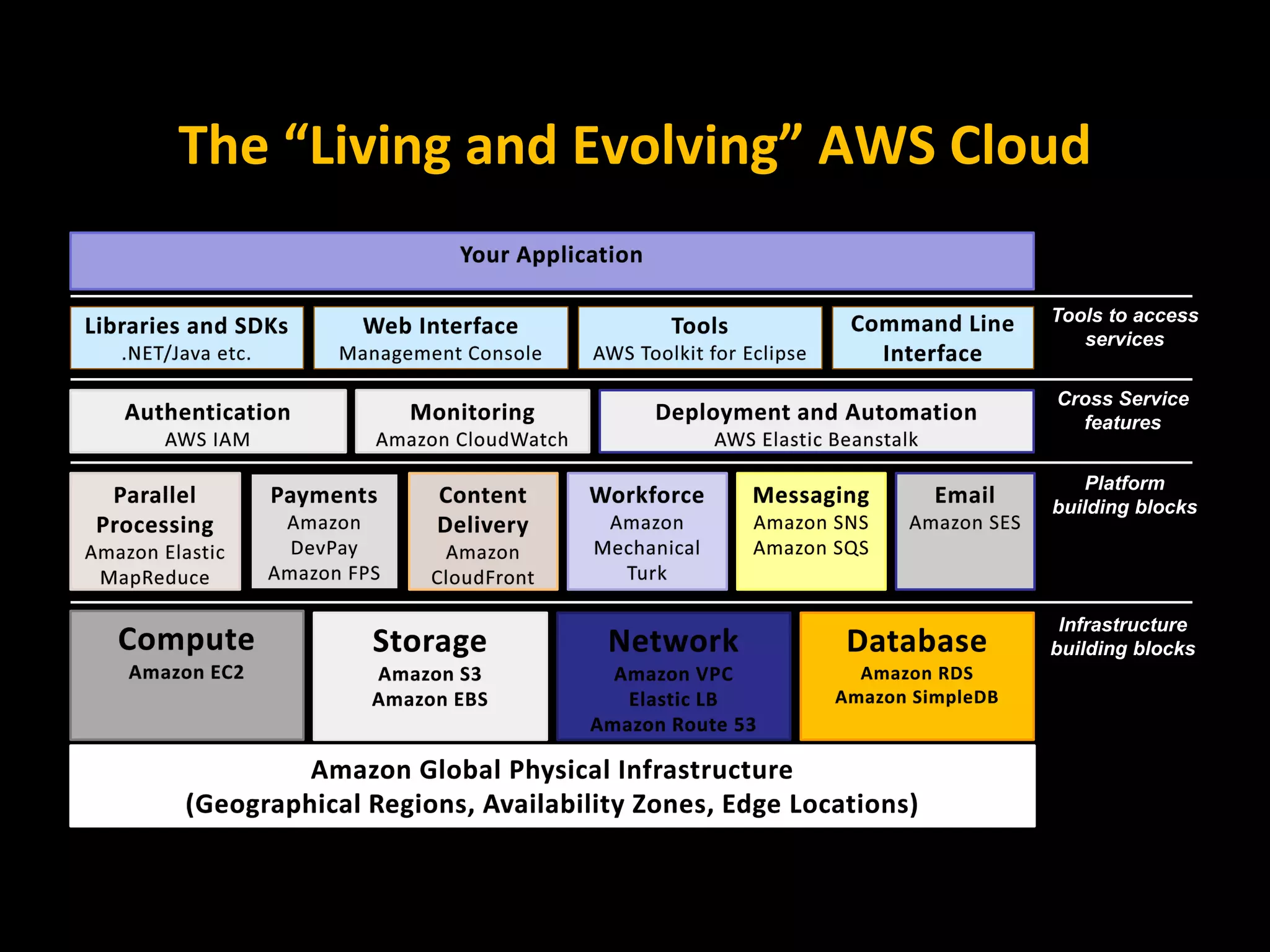 The “Living and Evolving” AWS Cloud

Your Application

Libraries and SDKs
.NET/Java etc.

Web Interface
Management Console

Tools
AWS Toolkit for Eclipse

Command Line Interface

Tools to access services

Authentication
AWS IAM

Monitoring
Amazon CloudWatch

Deployment and Automation
AWS Elastic Beanstalk

Cross Service features

Parallel Processing
Amazon Elastic MapReduce

Payments
Amazon DevPay
Amazon FPS

Content Delivery
Amazon CloudFront

Workforce
Amazon Mechanical Turk

Messaging
Amazon SNS
Amazon SQS

Email
Amazon SES

Platform building blocks

Compute
Amazon EC2

Storage
Amazon S3
Amazon EBS

Network
Amazon VPC
Elastic LB
Amazon Route 53

Database
Amazon RDS
Amazon SimpleDB

Infrastructure building blocks

Amazon Global Physical Infrastructure
(Geographical Regions, Availability Zones, Edge Locations)